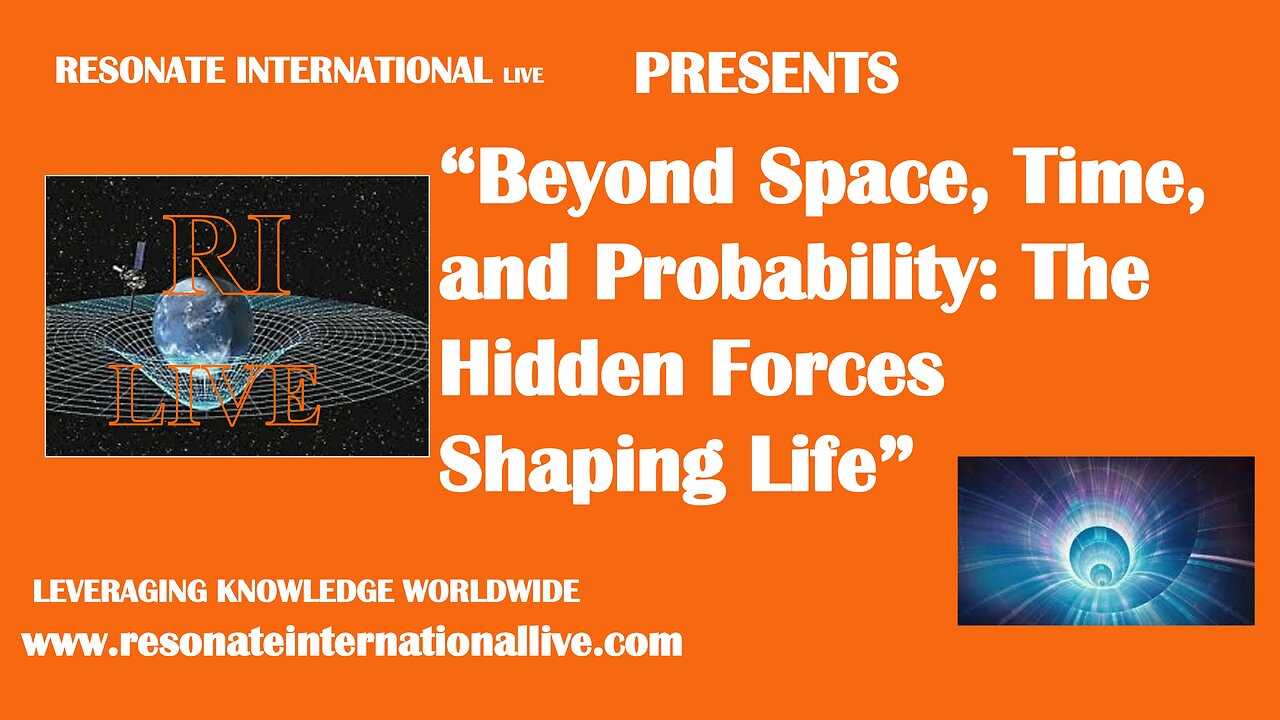 RESONATE INTERNATIONAL LIVE PRESENTS

RI
LIVE

“Beyond Space, Time, and Probability: The Hidden Forces Shaping Life”

LEVERAGING KNOWLEDGE WORLDWIDE
www.resonateinternationallive.com